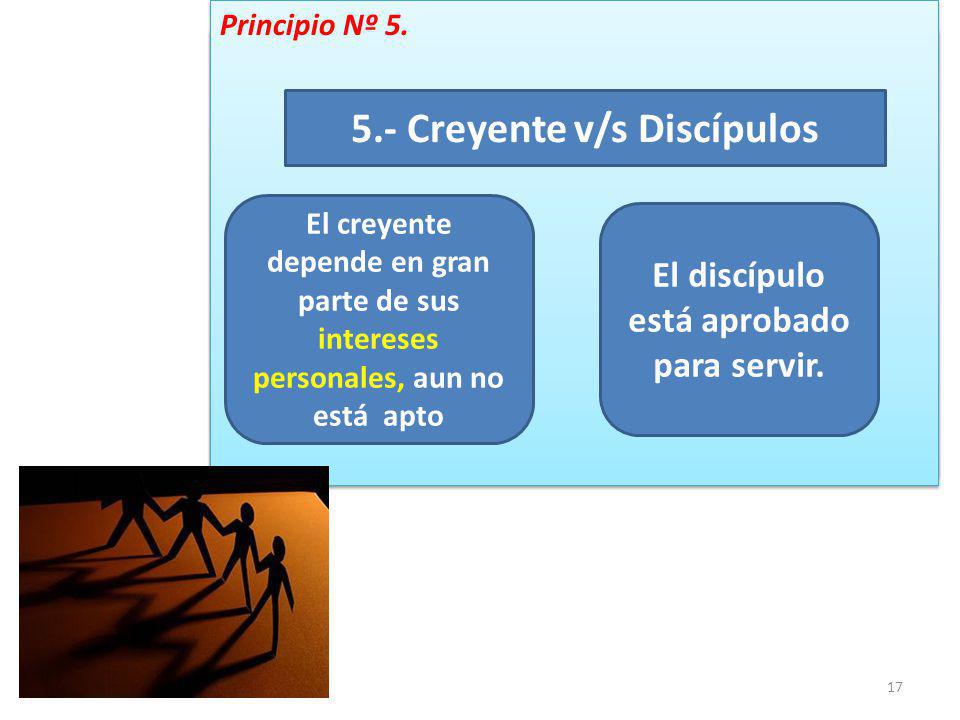 Principio Nº 5.

5.- Creyente v/s Discípulos

El creyente depende en gran parte de sus intereses personales, aun no está apto

El discípulo está aprobado para servir.

17